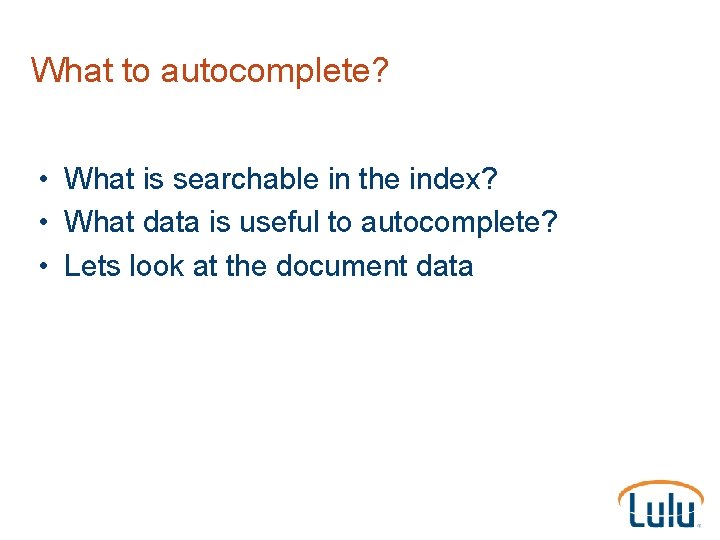 What to autocomplete?

• What is searchable in the index?
• What data is useful to autocomplete?
• Lets look at the document data

Lulu